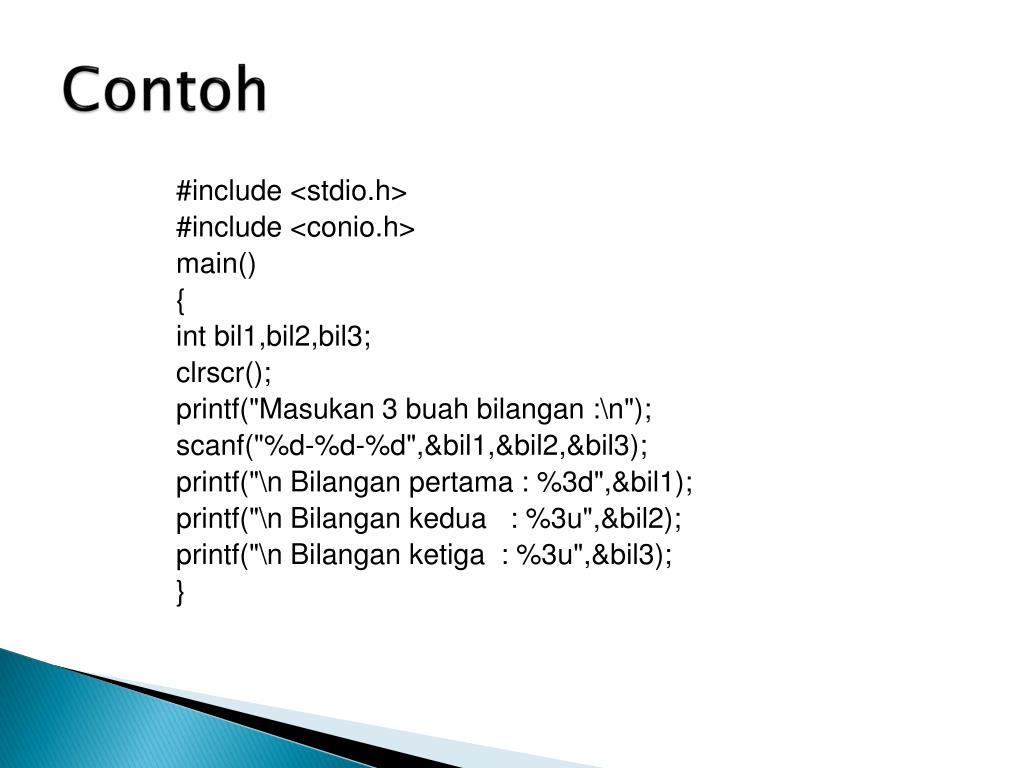 Contoh

#include <stdio.h>
#include <conio.h>
main()
{
int bil1,bil2,bil3;
clrscr();
printf("Masukan 3 buah bilangan :\n");
scanf("%d-%d-%d",&bil1,&bil2,&bil3);
printf("\n Bilangan pertama : %3d",&bil1);
printf("\n Bilangan kedua   : %3u",&bil2);
printf("\n Bilangan ketiga  : %3u",&bil3);
}